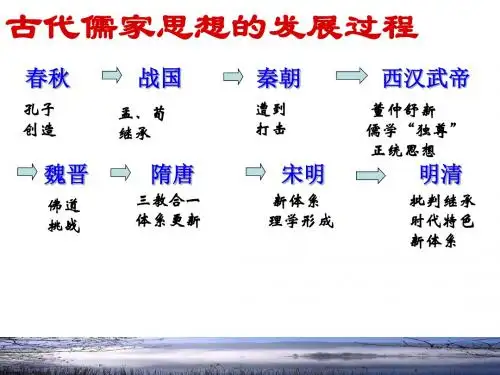 古代儒家思想的发展过程

春秋
孔子
创造

战国
孟、荀
继承

秦朝
遭到
打击

西汉武帝
董仲舒新
儒学“独尊”
正统思想

魏晋
佛道
挑战

隋唐
三教合一
体系更新

宋明
新体系
理学形成

明清
批判继承
时代特色
新体系